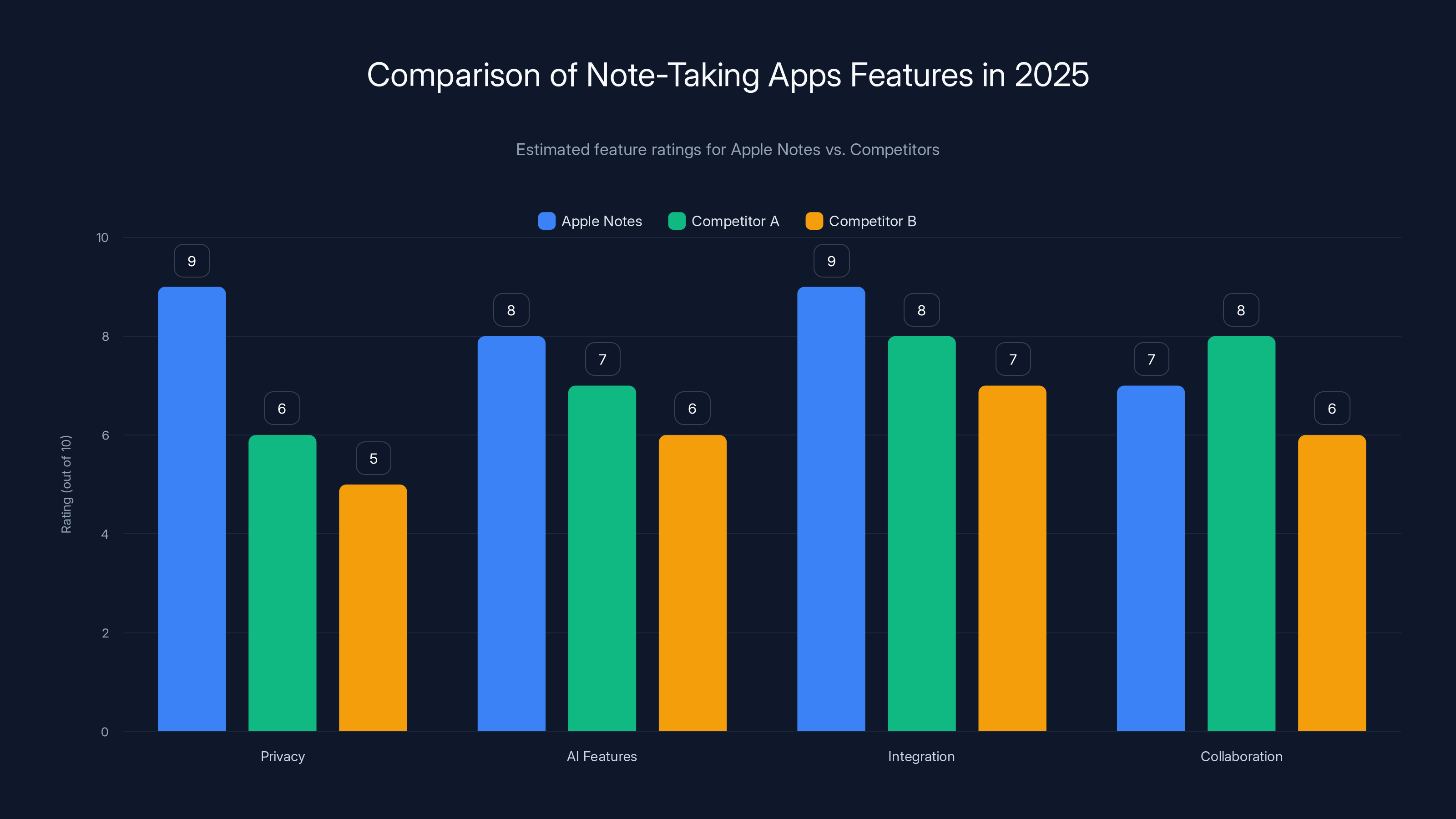 Comparison of Note-Taking Apps Features in 2025

Estimated feature ratings for Apple Notes vs. Competitors

Apple Notes Competitor A Competitor B

Rating (out of 10)

10
8
6
4
2
0

9 6 5
8 7 6
9 8 7
7 8 6

Privacy
AI Features
Integration
Collaboration